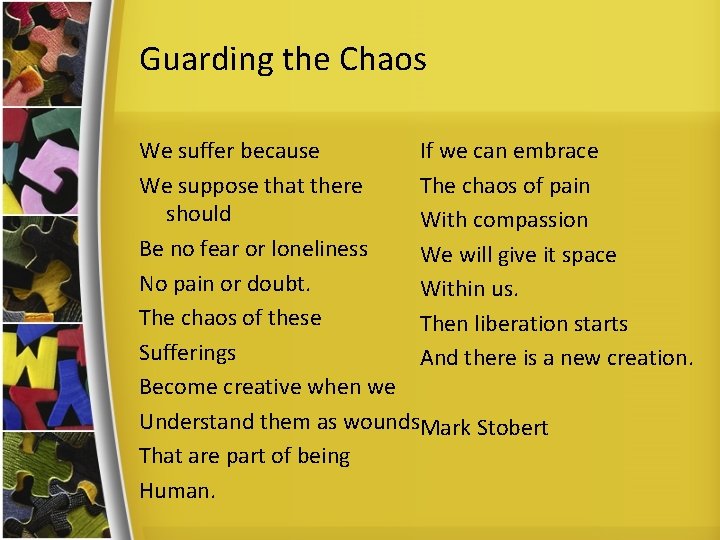 Guarding the Chaos

We suffer because
We suppose that there should
Be no fear or loneliness
No pain or doubt.
The chaos of these
Sufferings
Become creative when we
Understand them as wounds
That are part of being
Human.

If we can embrace
The chaos of pain
With compassion
We will give it space
Within us.
Then liberation starts
And there is a new creation.

Mark Stobert